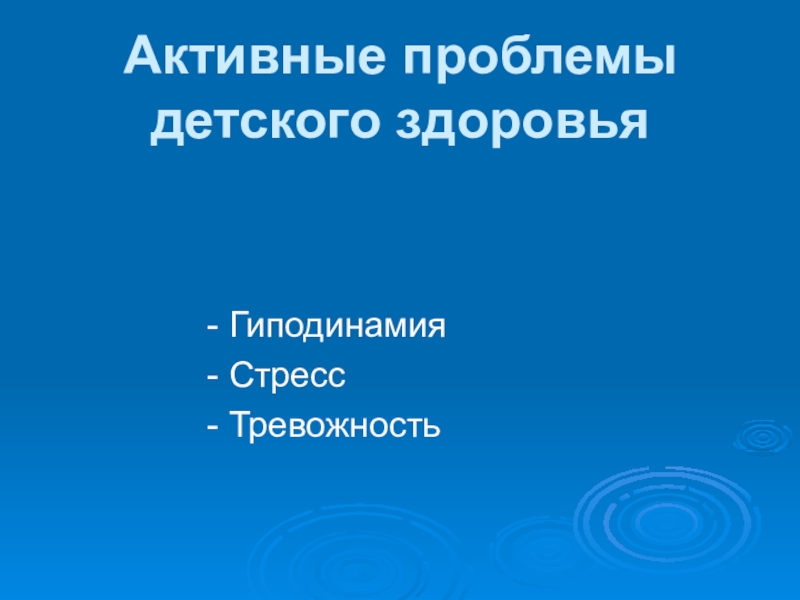 Активные проблемы детского здоровья

- Гиподинамия
- Стресс
- Тревожность